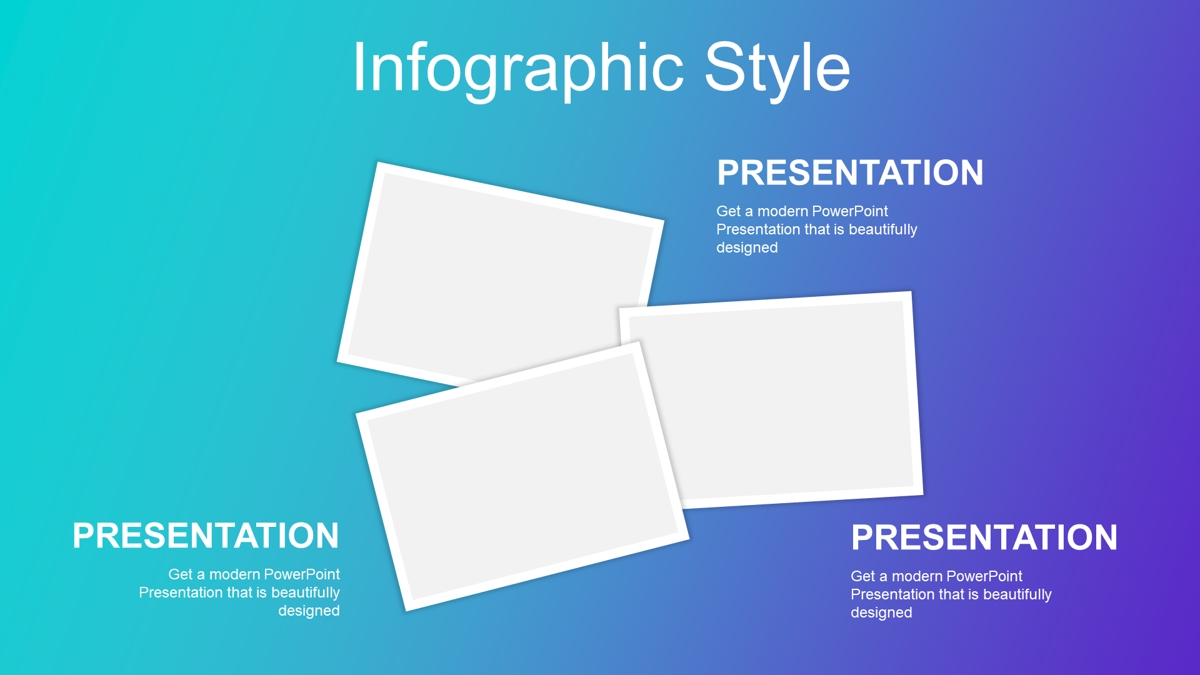 Infographic Style

PRESENTATION

Get a modern PowerPoint Presentation that is beautifully designed

PRESENTATION

Get a modern PowerPoint Presentation that is beautifully designed

PRESENTATION

Get a modern PowerPoint Presentation that is beautifully designed